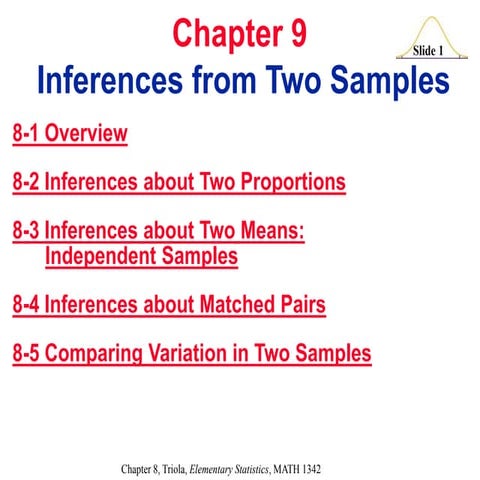 Chapter 9

Slide 1

Inferences from Two Samples

8-1 Overview

8-2 Inferences about Two Proportions

8-3 Inferences about Two Means: Independent Samples

8-4 Inferences about Matched Pairs

8-5 Comparing Variation in Two Samples

Chapter 8, Triola, Elementary Statistics, MATH 1342